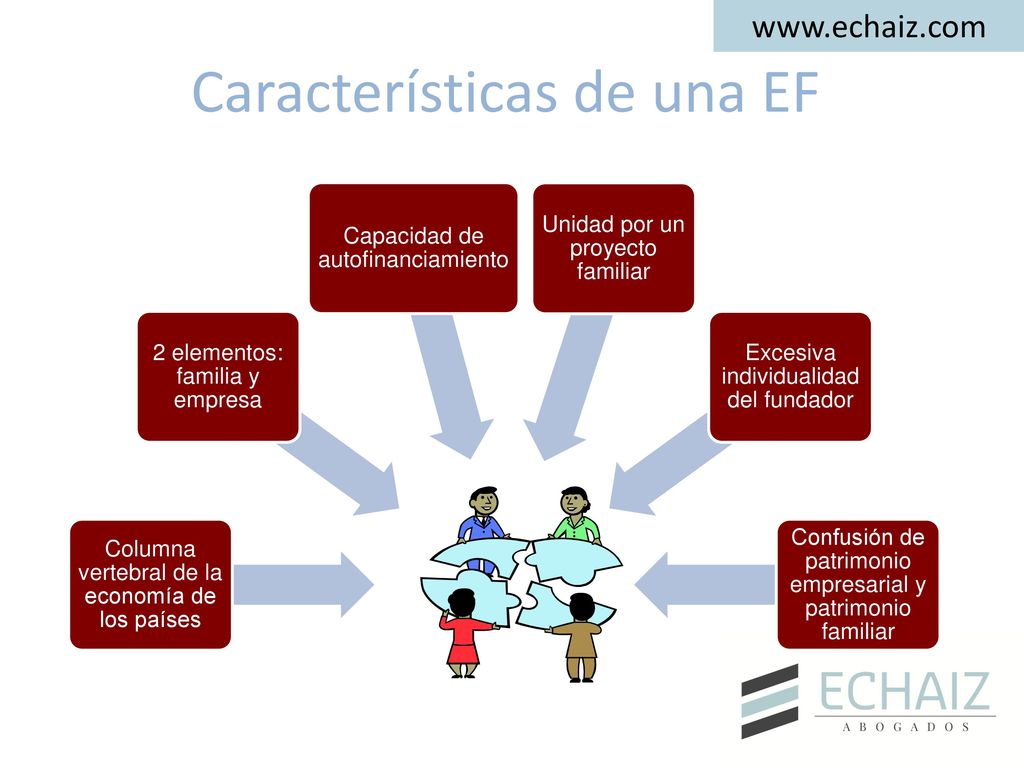 www.echaiz.com

Características de una EF

Columna vertebral de la economía de los países

2 elementos: familia y empresa

Capacidad de autofinanciamiento

Unidad por un proyecto familiar

Excesiva individualidad del fundador

Confusión de patrimonio empresarial y patrimonio familiar

ECHAIZ
ABOGADOS